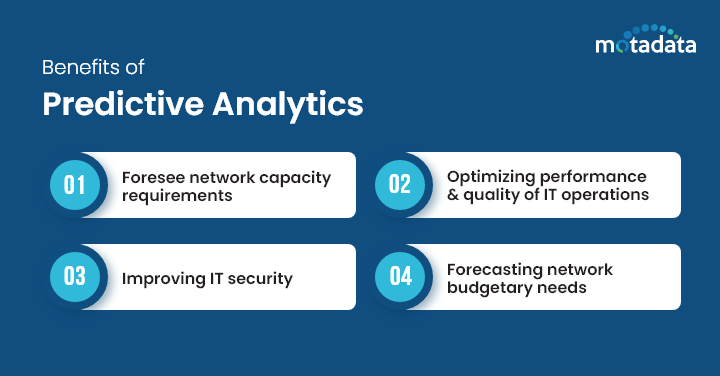 motadata

Benefits of

Predictive Analytics

01 Foresee network capacity requirements

02 Optimizing performance & quality of IT operations

03 Improving IT security

04 Forecasting network budgetary needs